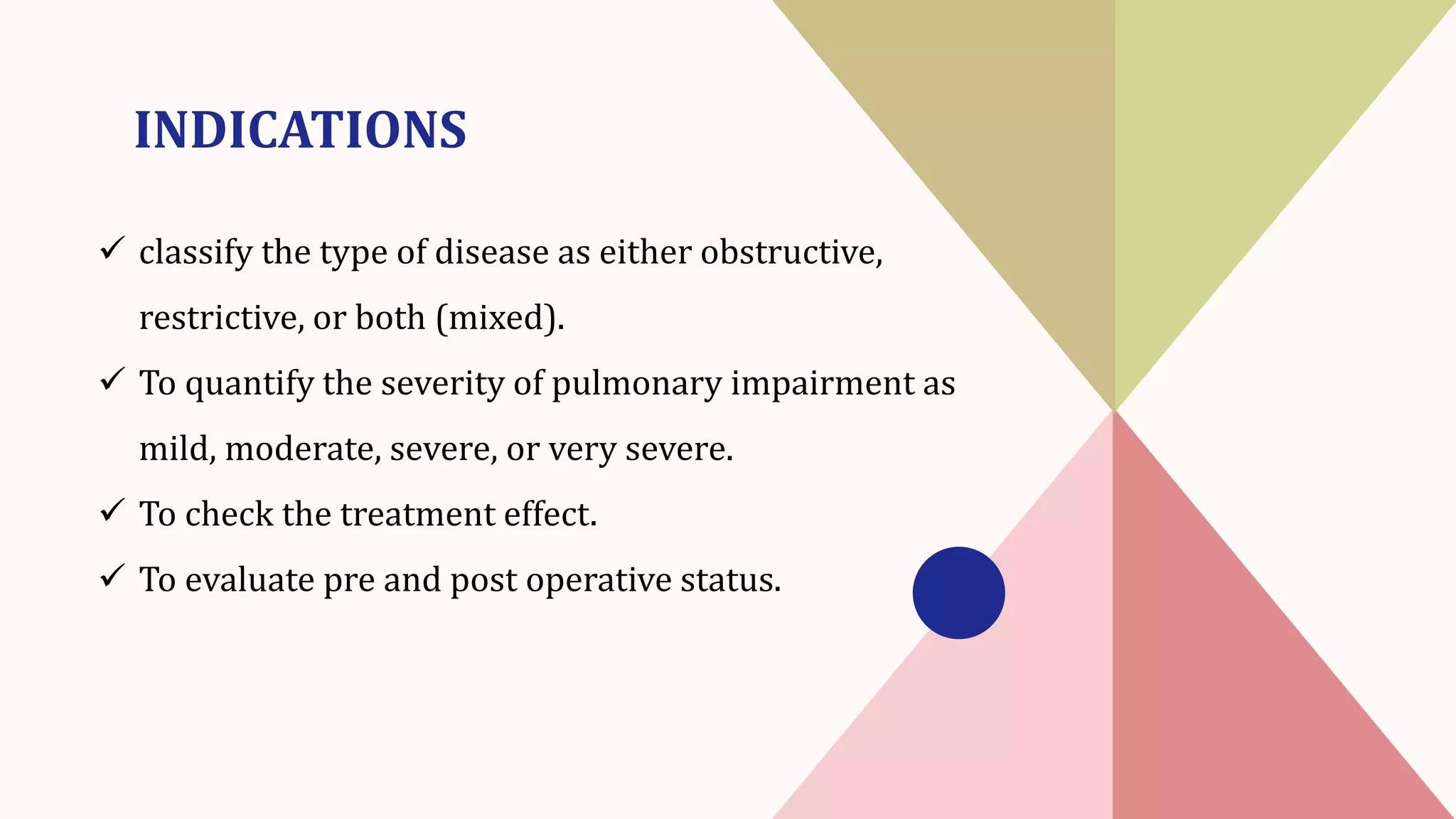 INDICATIONS

✓ classify the type of disease as either obstructive, restrictive, or both (mixed).

✓ To quantify the severity of pulmonary impairment as mild, moderate, severe, or very severe.

✓ To check the treatment effect.

✓ To evaluate pre and post operative status.